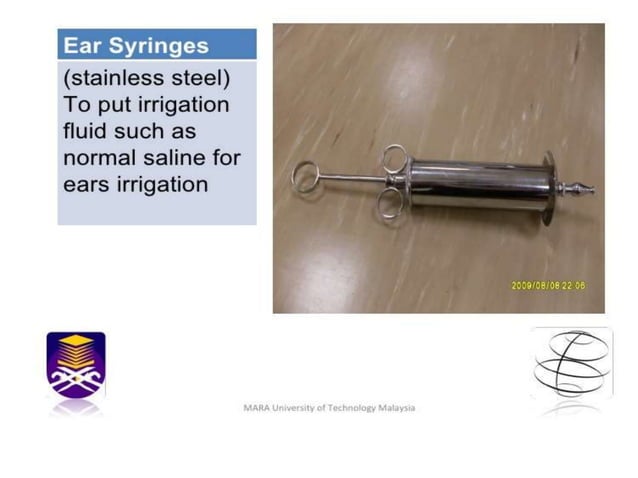 Ear Syringes

(stainless steel) To put irrigation fluid such as normal saline for ears irrigation

2009/08/08 22:06

MARA University of Technology Malaysia